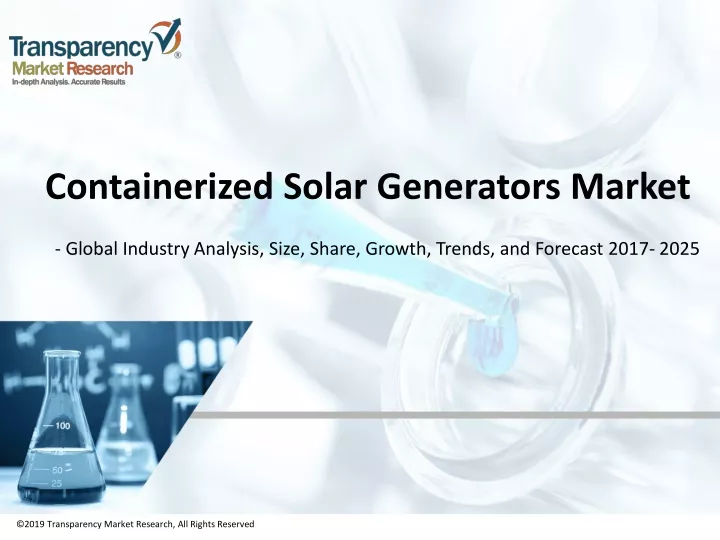 Transparency Market Research
In-depth Analysis. Accurate Results

Containerized Solar Generators Market

- Global Industry Analysis, Size, Share, Growth, Trends, and Forecast 2017- 2025

100
75
50
25

©2019 Transparency Market Research, All Rights Reserved